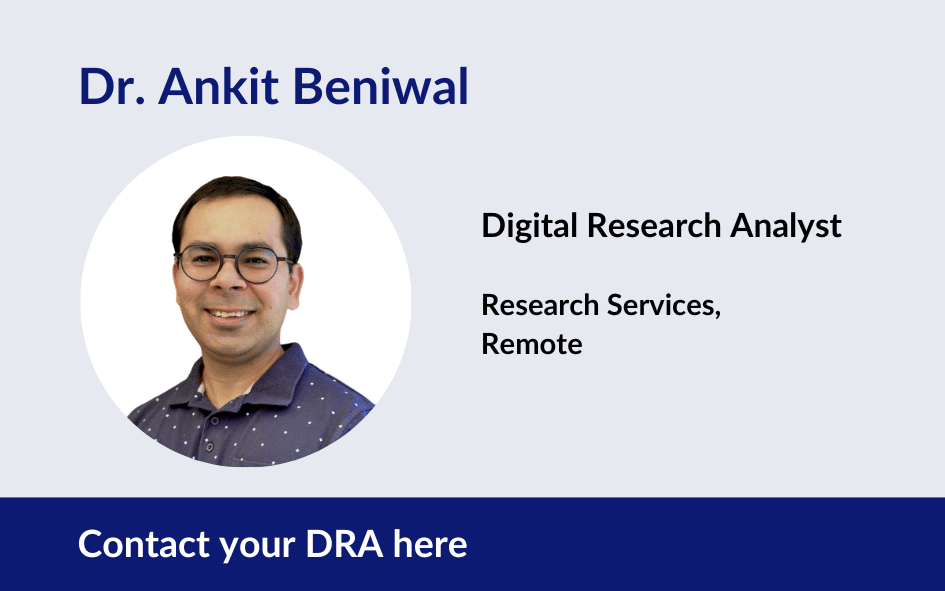 Dr. Ankit Beniwal

Digital Research Analyst

Research Services,
Remote

Contact your DRA here